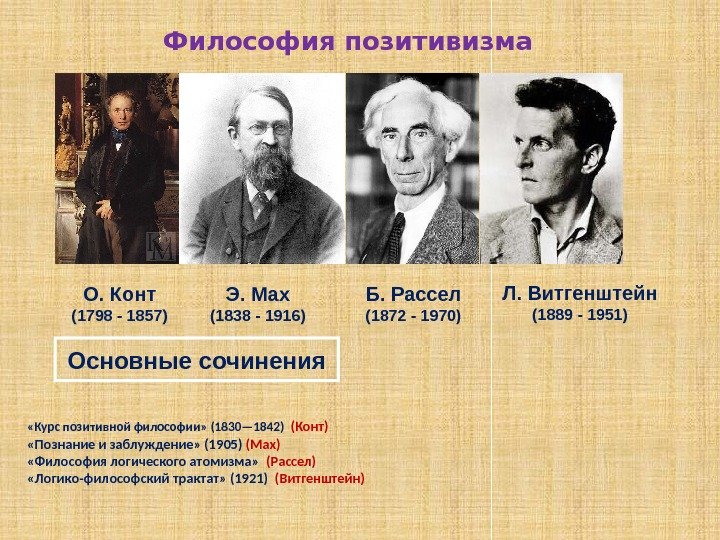 Философия позитивизма

О. Конт
(1798 - 1857)

Э. Мах
(1838 - 1916)

Б. Рассел
(1872 - 1970)

Л. Витгенштейн
(1889 - 1951)

Основные сочинения

«Курс позитивной философии» (1830—1842) (Конт)
«Познание и заблуждение» (1905) (Мах)
«Философия логического атомизма» (Рассел)
«Логико-философский трактат» (1921) (Витгенштейн)